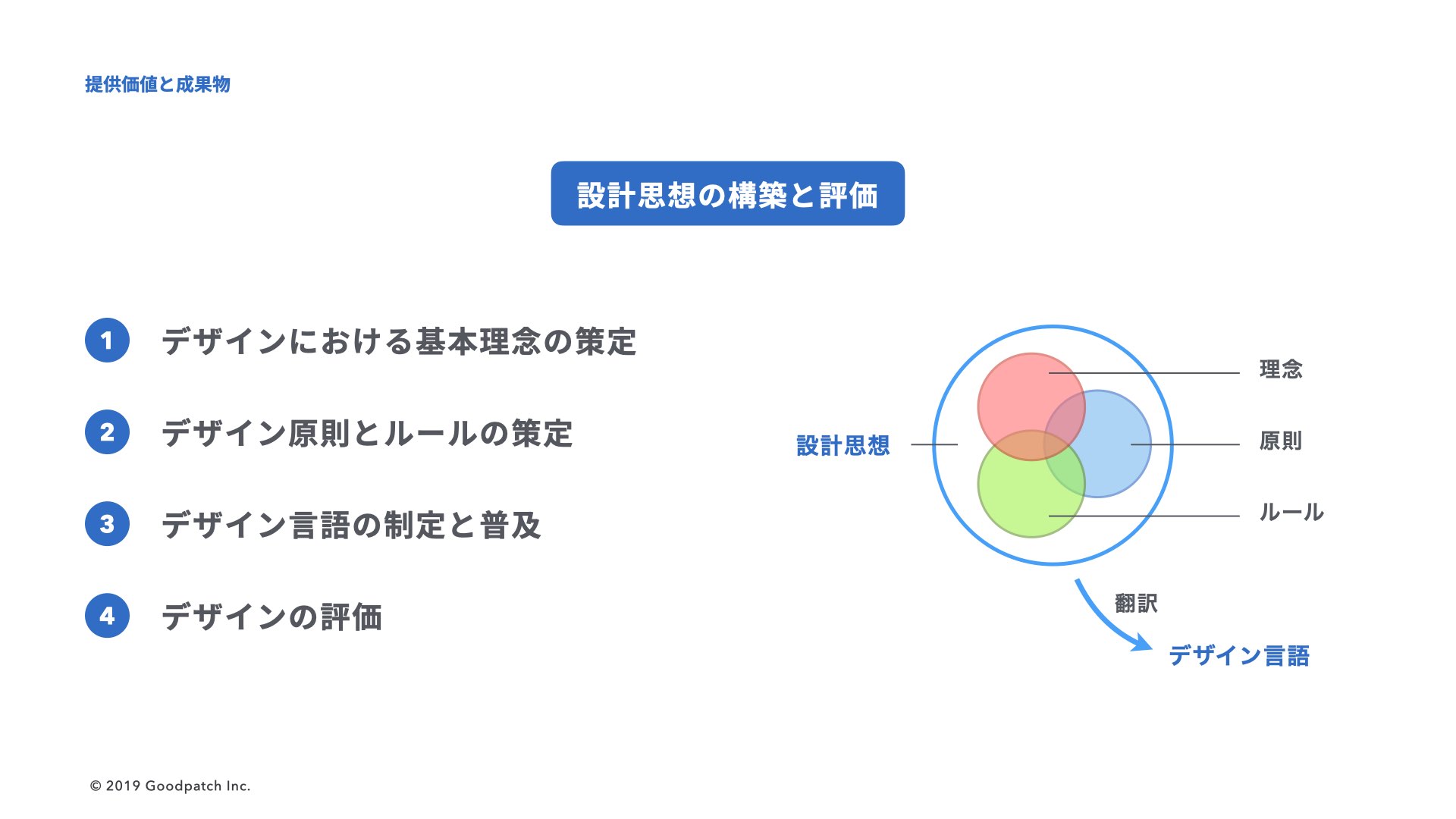 提供価値と成果物

設計思想の構築と評価

1 デザインにおける基本理念の策定

2 デザイン原則とルールの策定

3 デザイン言語の制定と普及

4 デザインの評価

設計思想

理念

原則

ルール

翻訳

デザイン言語

© 2019 Goodpatch Inc.